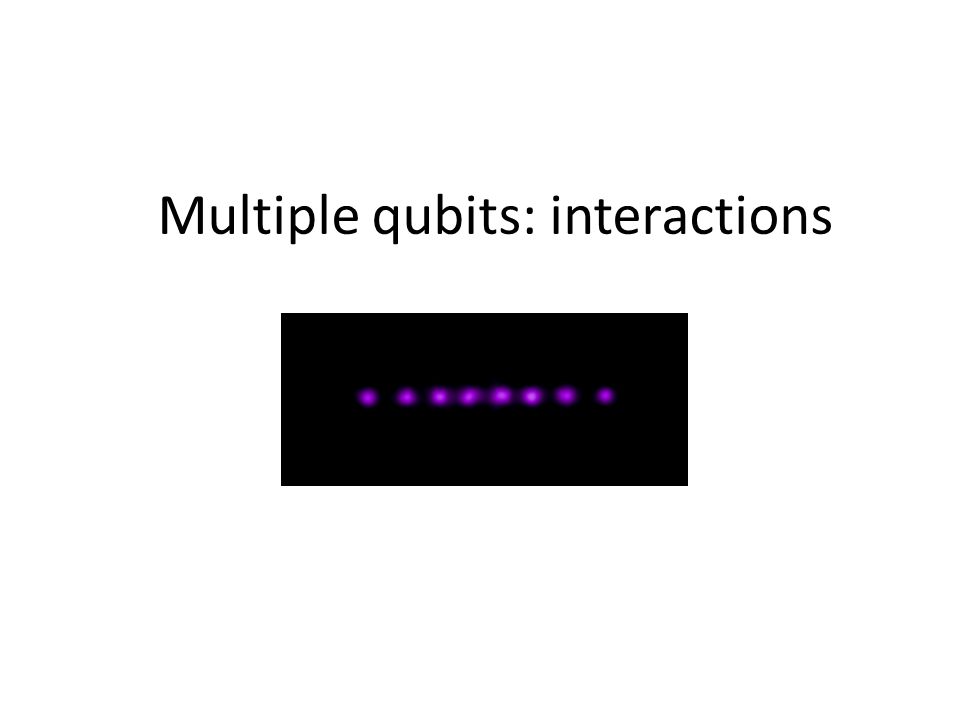 Multiple qubits: interactions